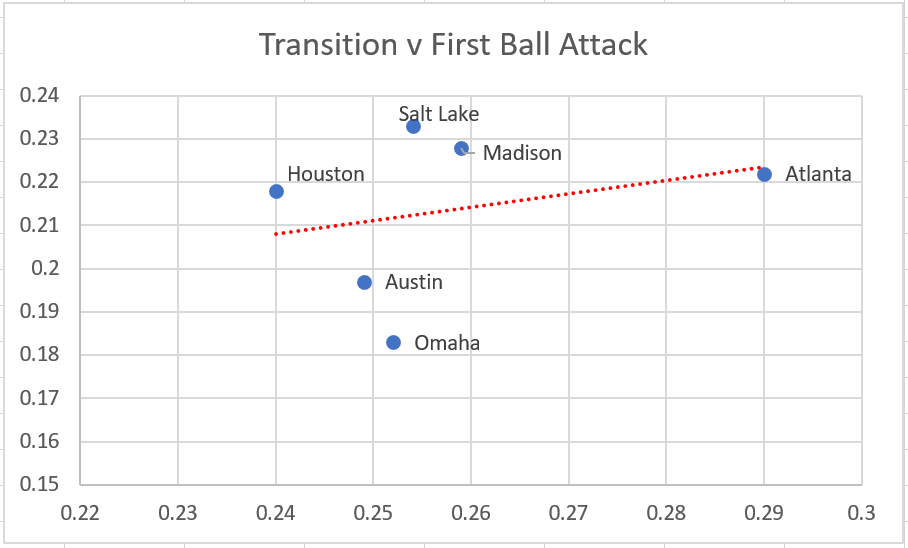 Transition v First Ball Attack

0.24
0.23
0.22
0.21
0.2
0.19
0.18
0.17
0.16
0.15

Salt Lake
Madison
Houston
Atlanta
Austin
Omaha

0.22 0.23 0.24 0.25 0.26 0.27 0.28 0.29 0.3